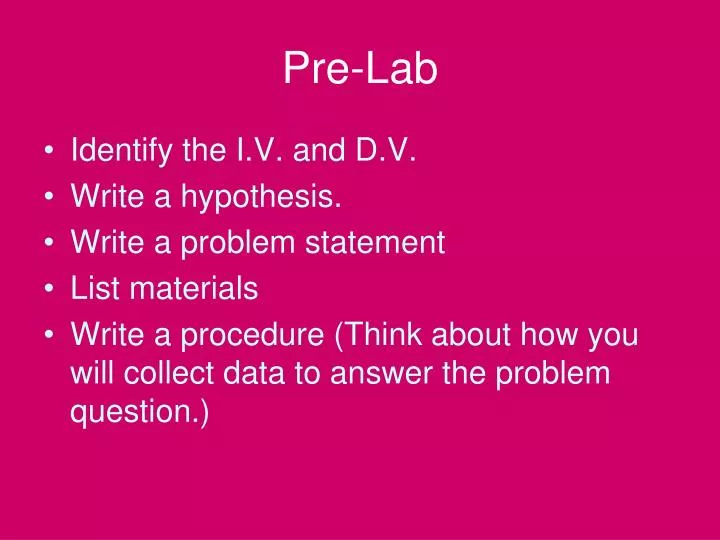 Pre-Lab

• Identify the I.V. and D.V.
• Write a hypothesis.
• Write a problem statement
• List materials
• Write a procedure (Think about how you will collect data to answer the problem question.)